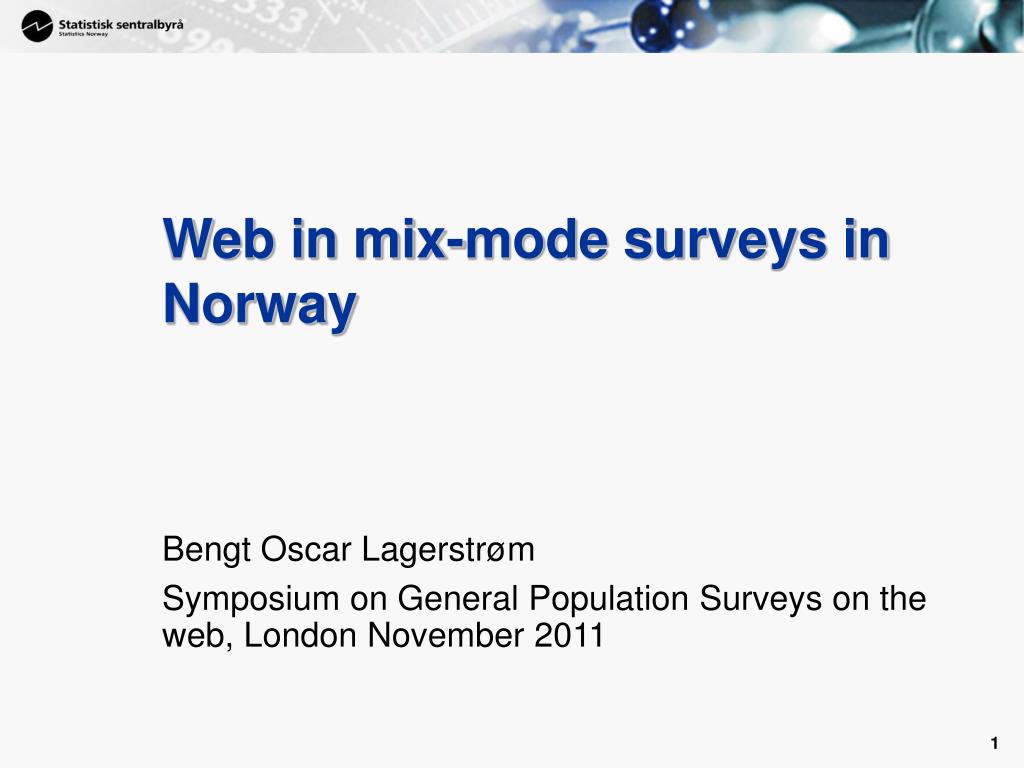 Statistisk sentralbyrå
Statistics Norway

Web in mix-mode surveys in Norway

Bengt Oscar Lagerstrøm

Symposium on General Population Surveys on the web, London November 2011

1